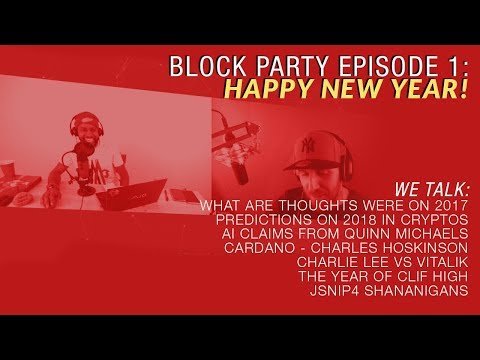 BLOCK PARTY EPISODE 1:
HAPPY NEW YEAR!

WE TALK:
WHAT ARE THOUGHTS WERE ON 2017
PREDICTIONS ON 2018 IN CRYPTOS
AI CLAIMS FROM QUINN MICHAELS
CARDANO - CHARLES HOSKINSON
CHARLIE LEE VS VITALIK
THE YEAR OF CLIF HIGH
JSNIP4 SHANANIGANS